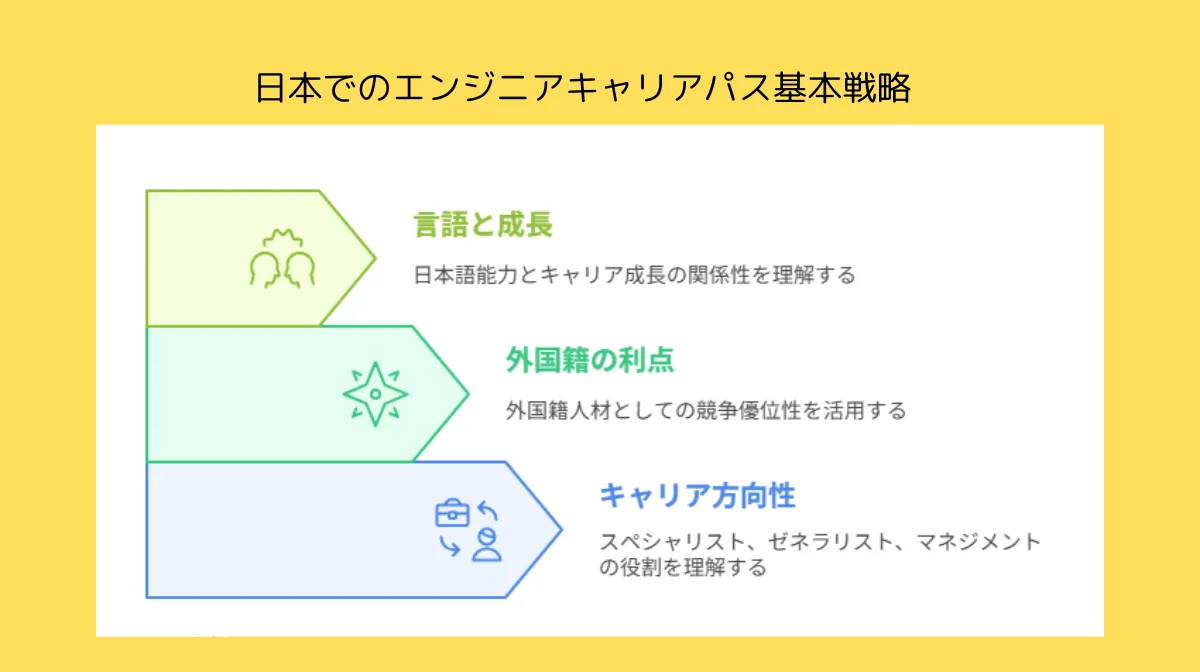 日本でのエンジニアキャリアパス基本戦略

言語と成長

日本語能力とキャリア成長の関係性を理解する

外国籍の利点

外国籍人材としての競争優位性を活用する

キャリア方向性

スペシャリスト、ゼネラリスト、マネジメントの役割を理解する